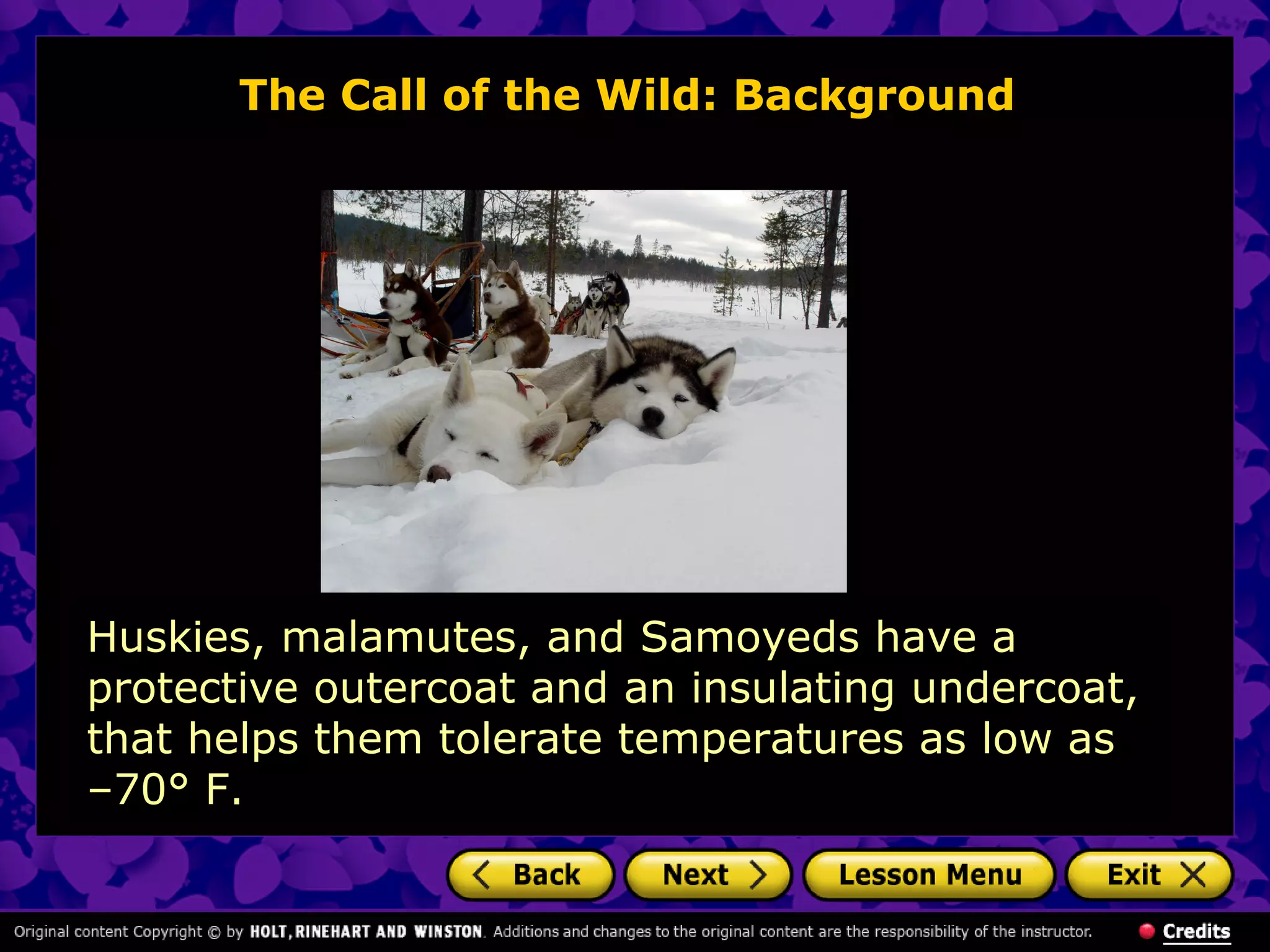 The Call of the Wild: Background

Huskies, malamutes, and Samoyeds have a protective outercoat and an insulating undercoat, that helps them tolerate temperatures as low as –70° F.

Back Next Lesson Menu Exit

Original content Copyright © by HOLT, RINEHART AND WINSTON. Additions and changes to the original content are the responsibility of the instructor. Credits